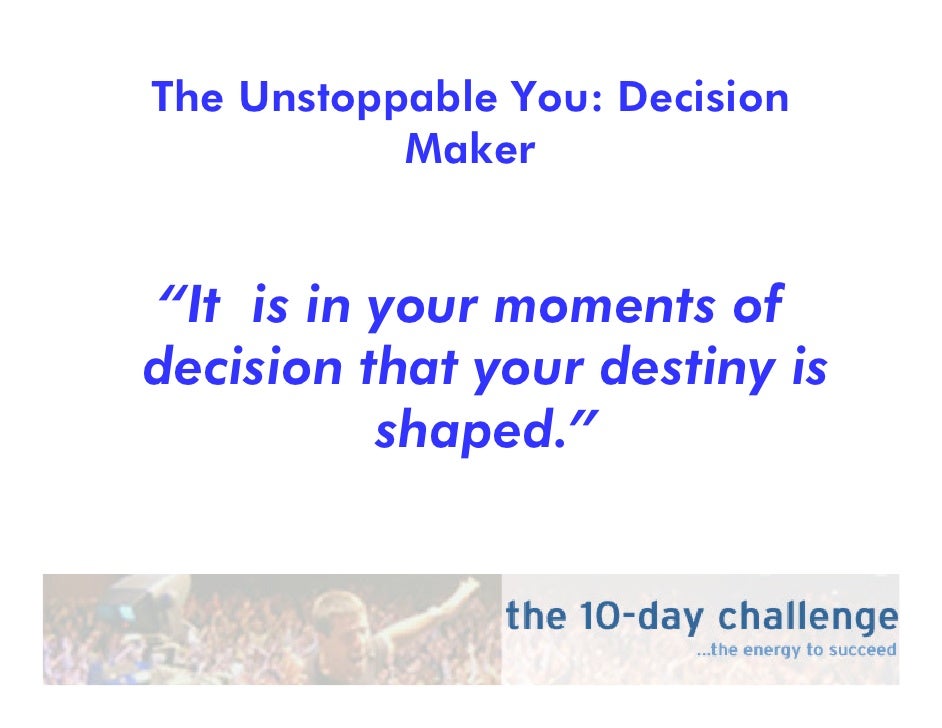 The Unstoppable You: Decision Maker

"It is in your moments of decision that your destiny is shaped."

the 10-day challenge
...the energy to succeed